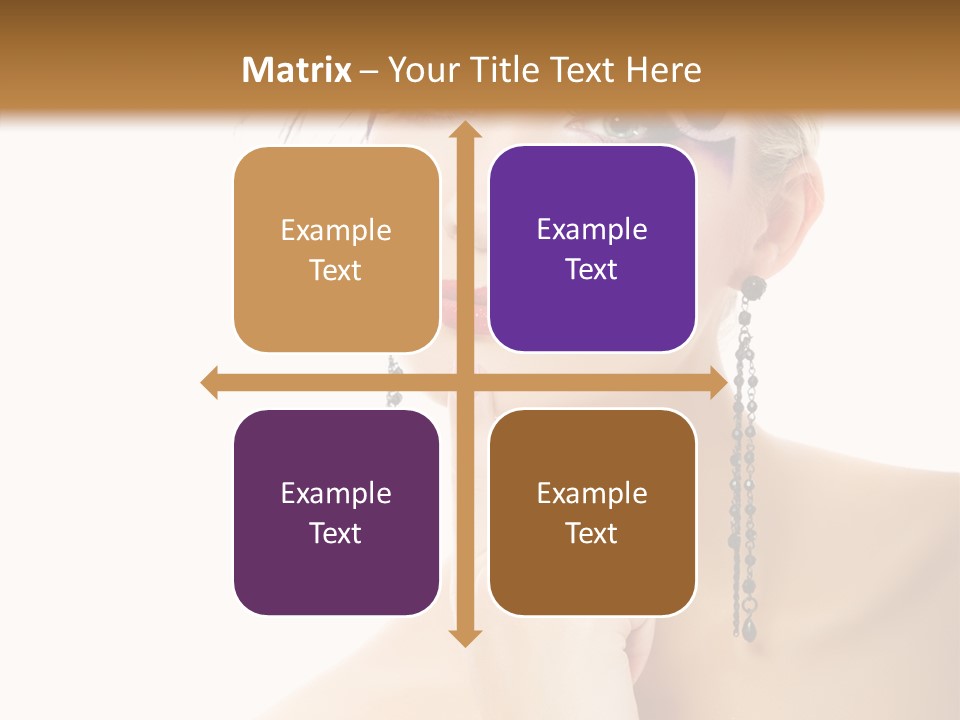 Matrix – Your Title Text Here

Example Text

Example Text

Example Text

Example Text